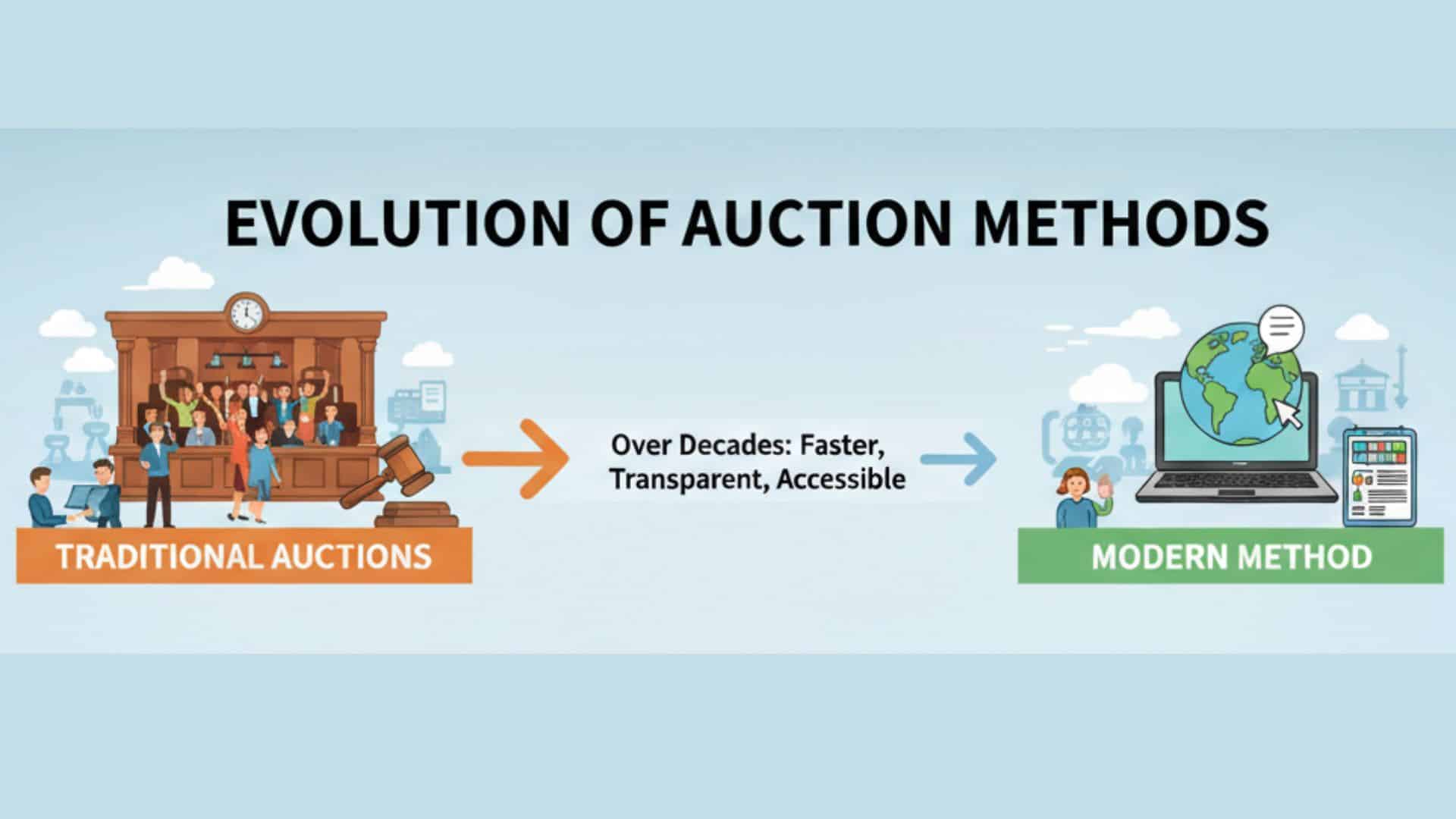 EVOLUTION OF AUCTION METHODS

TRADITIONAL AUCTIONS

Over Decades: Faster, Transparent, Accessible

MODERN METHOD